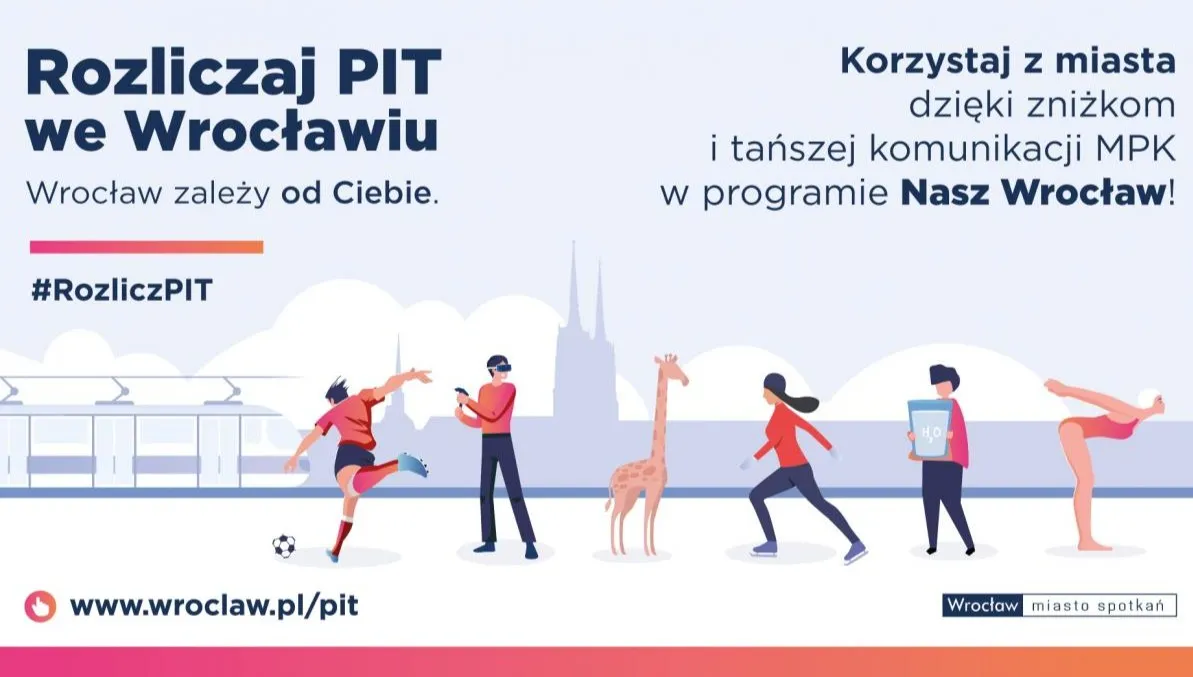 Rozliczaj PIT we Wrocławiu

Wrocław zależy od Ciebie.

#RozliczPIT

Korzystaj z miasta dzięki zniżkom i tańszej komunikacji MPK w programie Nasz Wrocław!

$H_2O$

www.wroclaw.pl/pit

Wrocław miasto spotkań